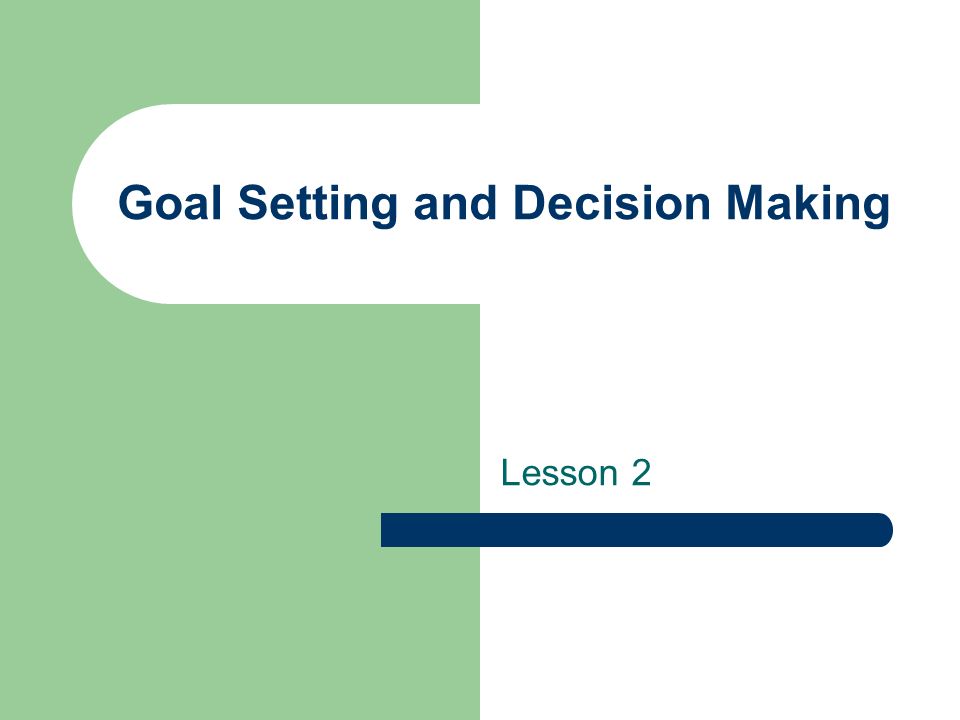 Goal Setting and Decision Making

Lesson 2